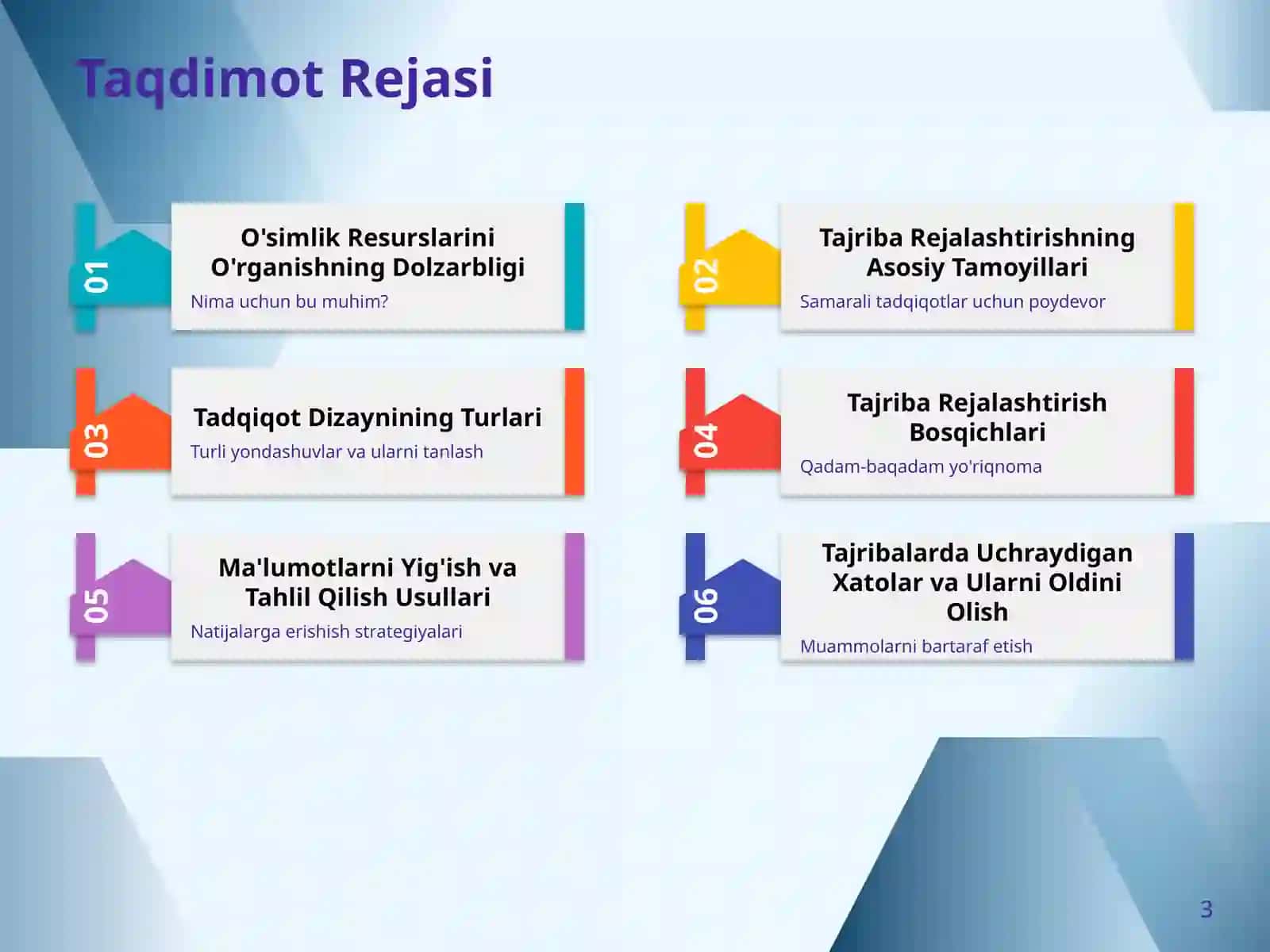 Taqdimot Rejasi

01
O'simlik Resurslarini O'rganishning Dolzarbligi
Nima uchun bu muhim?

02
Tajriba Rejalashtirishning Asosiy Tamoyillari
Samarali tadqiqotlar uchun poydevor

03
Tadqiqot Dizaynining Turlari
Turli yondashuvlar va ularni tanlash

04
Tajriba Rejalashtirish Bosqichlari
Qadam-baqadam yo'riqnoma

05
Ma'lumotlarni Yig'ish va Tahlil Qilish Usullari
Natijalarga erishish strategiyalari

06
Tajribalarda Uchraydigan Xatolar va Ularni Oldini Olish
Muammolarni bartaraf etish

3